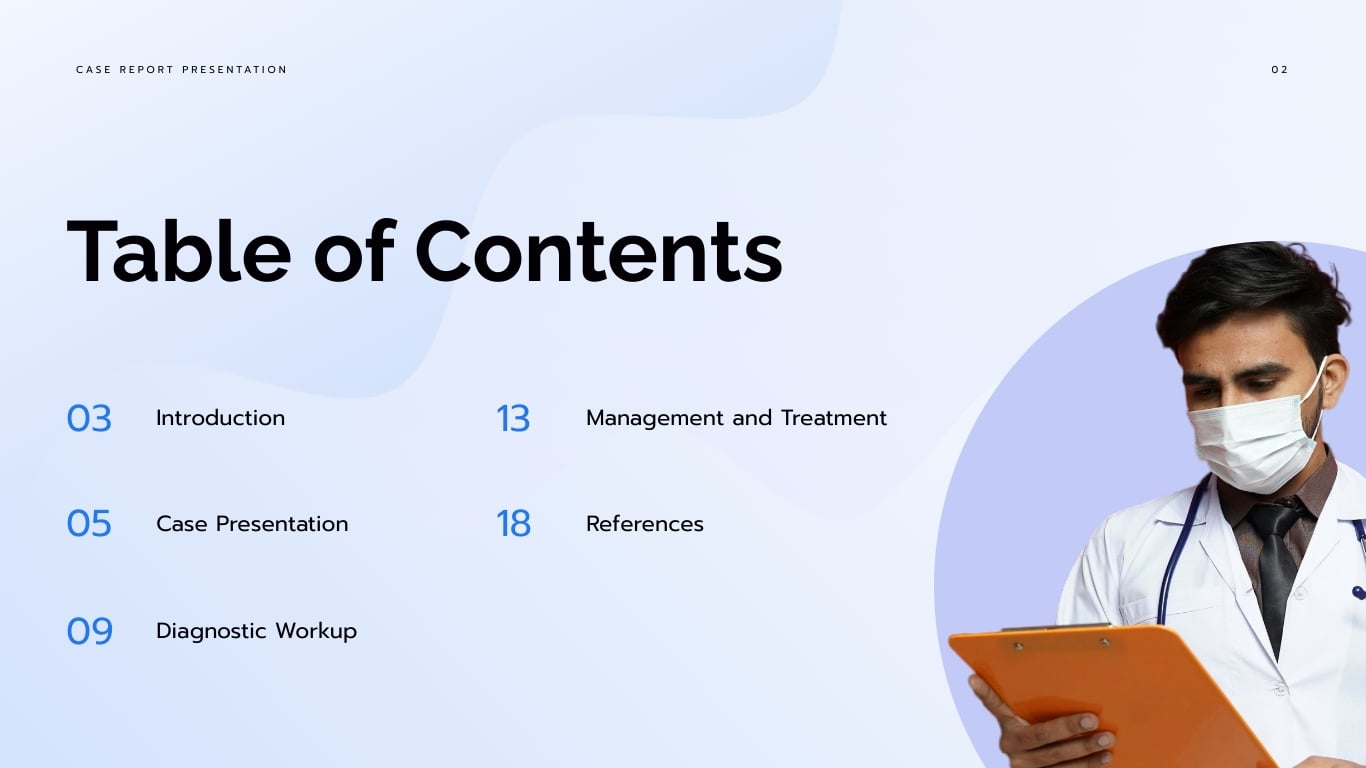 CASE REPORT PRESENTATION

02

Table of Contents

03 Introduction

05 Case Presentation

09 Diagnostic Workup

13 Management and Treatment

18 References